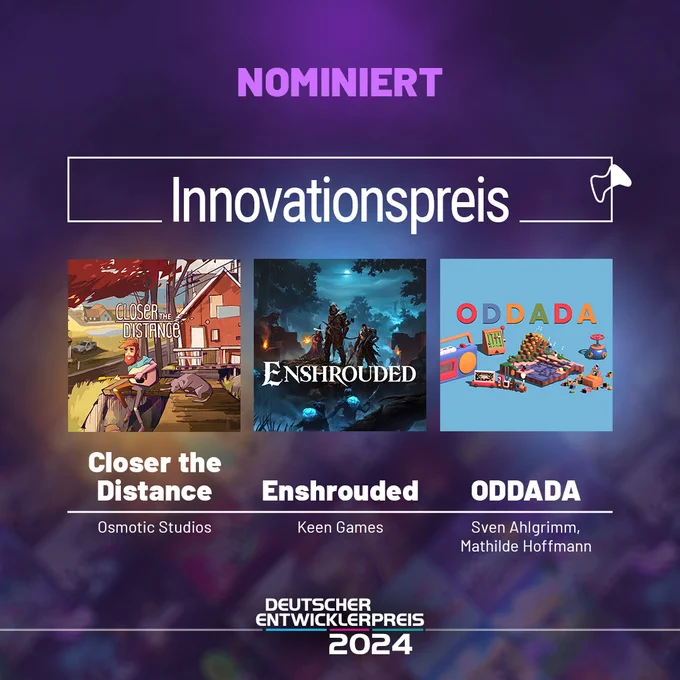 NOMINIERT

Innovationspreis

CLOSER THE DISTANCE

ENSHROUDED

ODDADA

Closer the Distance

Osmotic Studios

Enshrouded

Keen Games

ODDADA

Sven Ahlgrimm, Mathilde Hoffmann

DEUTSCHER ENTWICKLERPREIS 2024